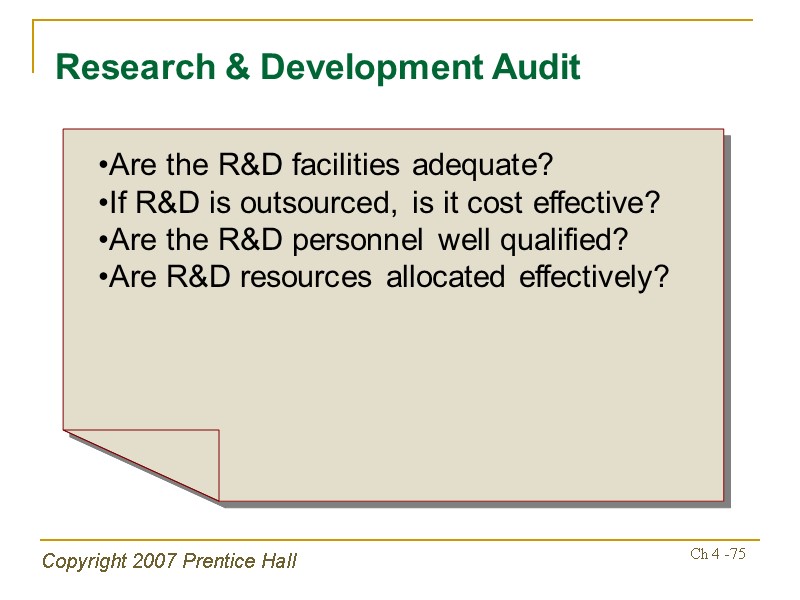 Research & Development Audit

•Are the R&D facilities adequate?
•If R&D is outsourced, is it cost effective?
•Are the R&D personnel well qualified?
•Are R&D resources allocated effectively?

Copyright 2007 Prentice Hall

Ch 4 -75